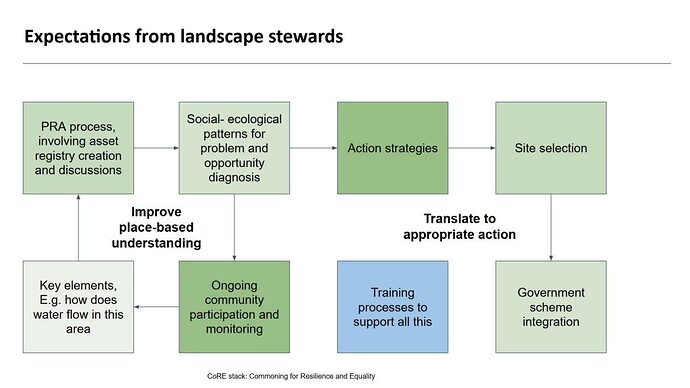 Expectations from landscape stewards

PRA process, involving asset registry creation and discussions

Social- ecological patterns for problem and opportunity diagnosis

Action strategies

Site selection

Improve place-based understanding

Translate to appropriate action

Key elements, E.g. how does water flow in this area

Ongoing community participation and monitoring

Training processes to support all this

Government scheme integration

CoRE stack: Commoning for Resilience and Equality